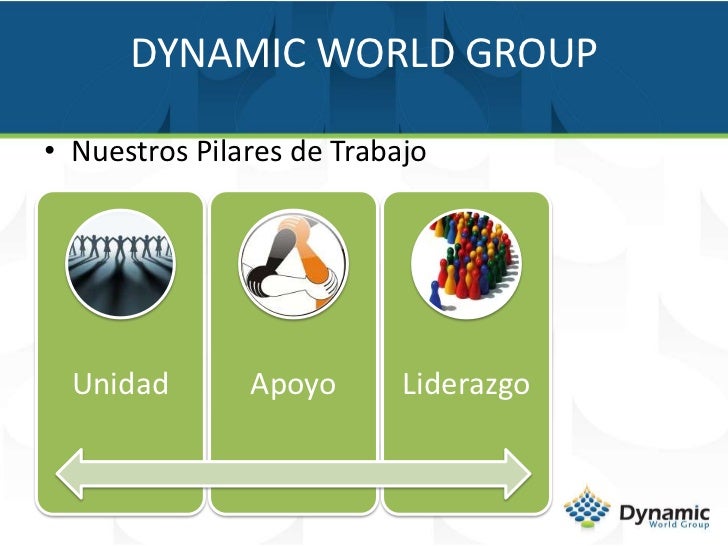 DYNAMIC WORLD GROUP

• Nuestros Pilares de Trabajo

Unidad

Apoyo

Liderazgo

Dynamic World Group